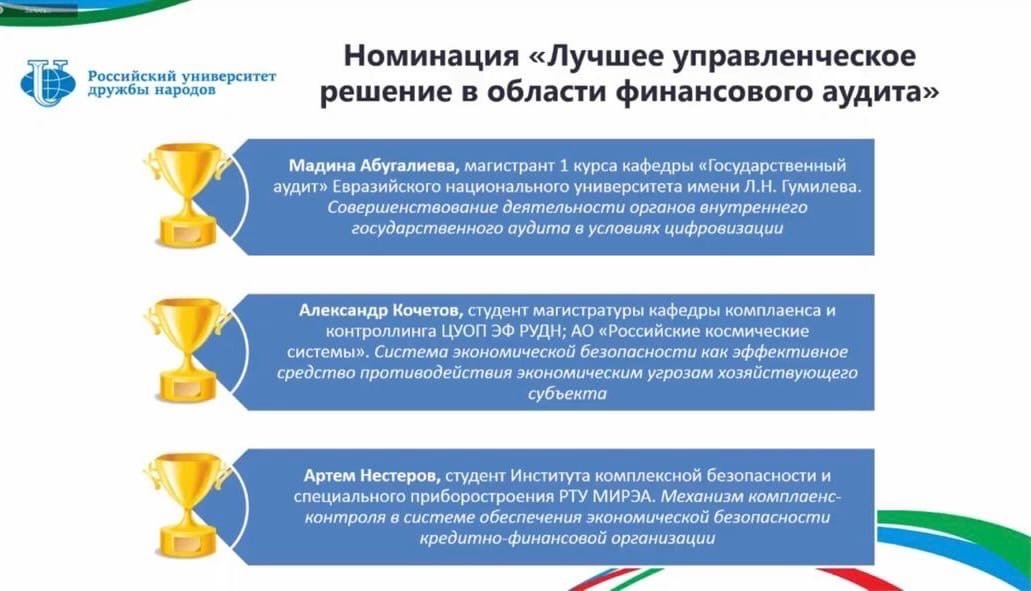 Российский университет дружбы народов

Номинация «Лучшее управленческое решение в области финансового аудита»

Мадина Абугалиева, магистрант 1 курса кафедры «Государственный аудит» Евразийского национального университета имени Л.Н. Гумилева. Совершенствование деятельности органов внутреннего государственного аудита в условиях цифровизации

Александр Кочетов, студент магистратуры кафедры комплаенса и контроллинга ЦУОП ЭФ РУДН; АО «Российские космические системы». Система экономической безопасности как эффективное средство противодействия экономическим угрозам хозяйствующего субъекта

Артем Нестеров, студент Института комплексной безопасности и специального приборостроения РТУ МИРЭА. Механизм комплаенс-контроля в системе обеспечения экономической безопасности кредитно-финансовой организации